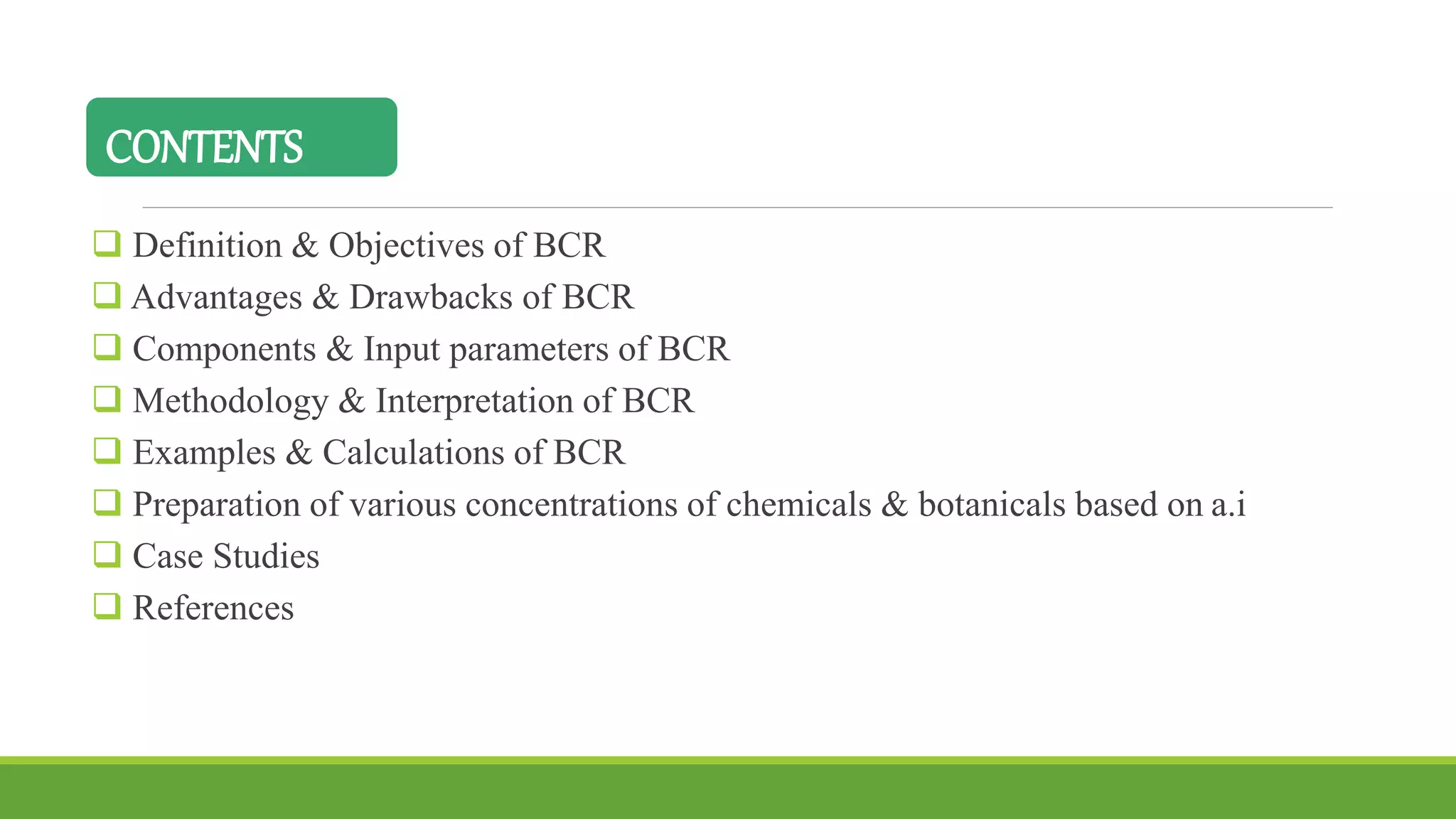 CONTENTS

❑ Definition & Objectives of BCR
❑ Advantages & Drawbacks of BCR
❑ Components & Input parameters of BCR
❑ Methodology & Interpretation of BCR
❑ Examples & Calculations of BCR
❑ Preparation of various concentrations of chemicals & botanicals based on a.i
❑ Case Studies
❑ References